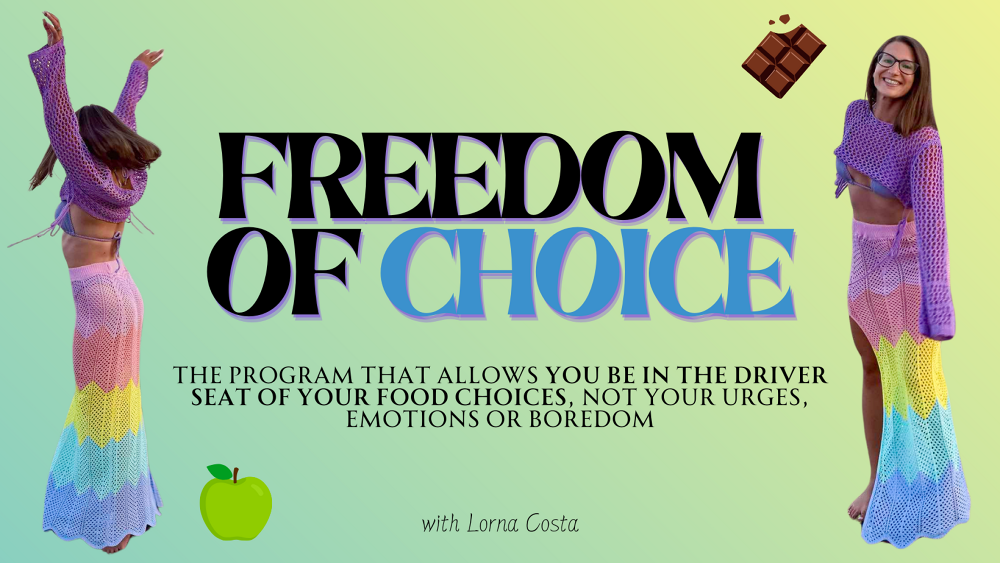 FREEDOM OF CHOICE

THE PROGRAM THAT ALLOWS YOU BE IN THE DRIVER SEAT OF YOUR FOOD CHOICES, NOT YOUR URGES, EMOTIONS OR BOREDOM

with Lorna Costa